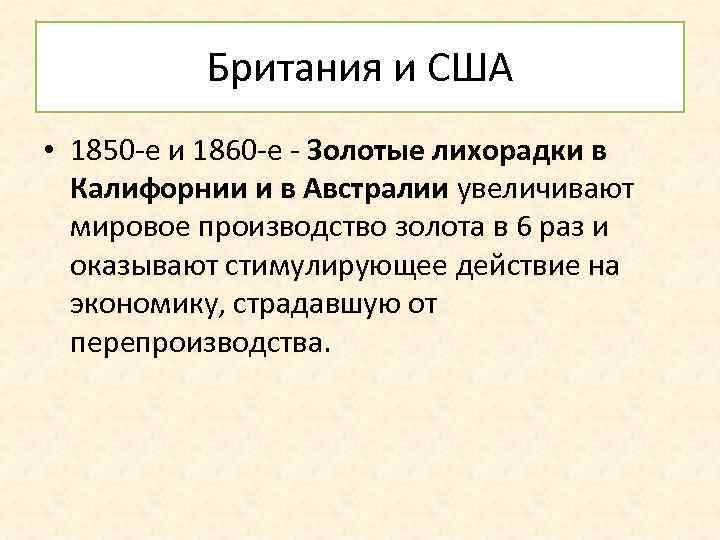 Британия и США

• 1850-е и 1860-е - Золотые лихорадки в Калифорнии и в Австралии увеличивают мировое производство золота в 6 раз и оказывают стимулирующее действие на экономику, страдавшую от перепроизводства.